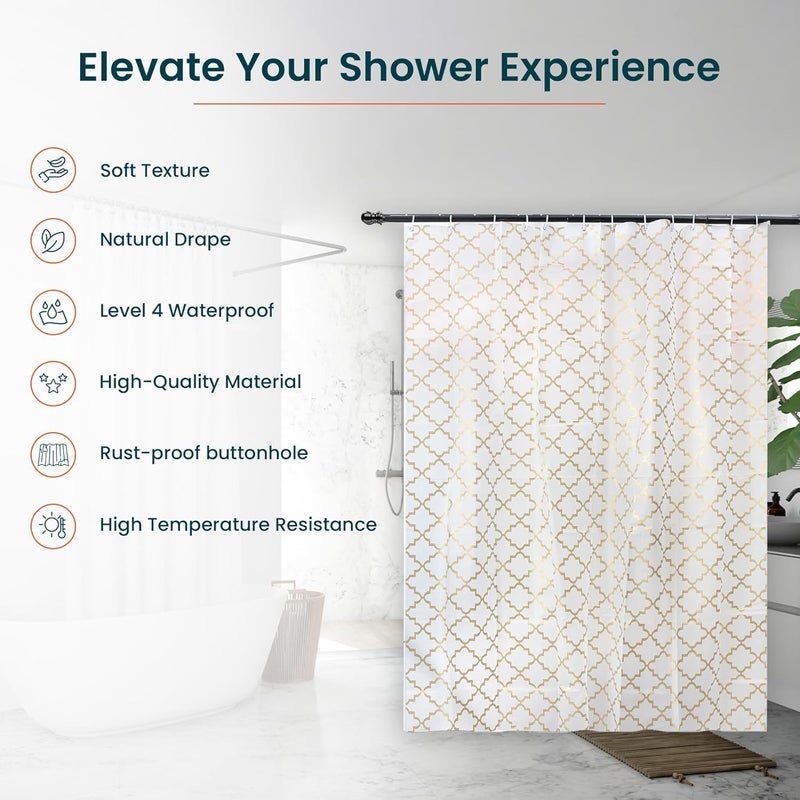 Elevate Your Shower Experience

Soft Texture

Natural Drape

Level 4 Waterproof

High-Quality Material

Rust-proof buttonhole

High Temperature Resistance